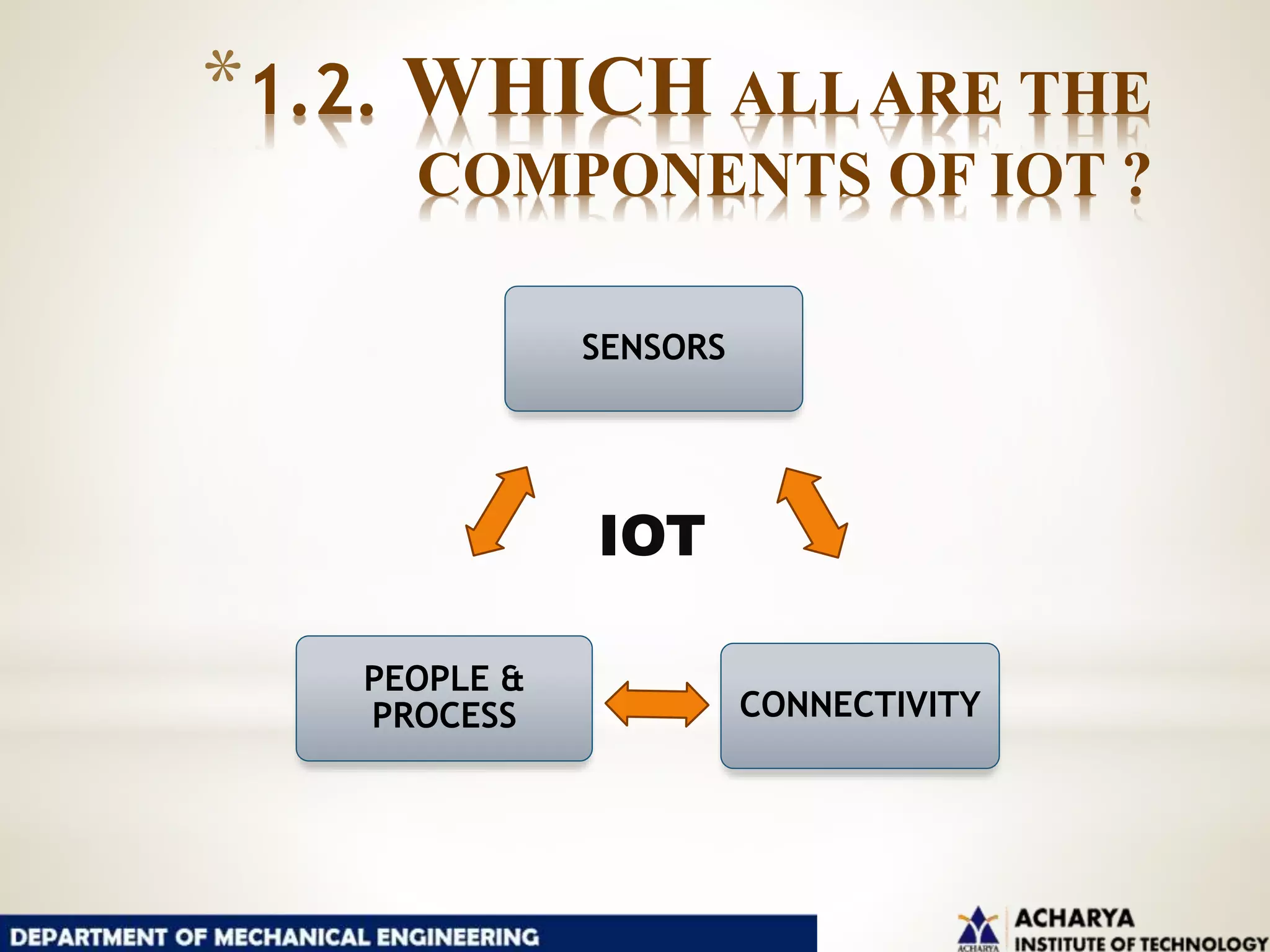 *1.2. WHICH ALL ARE THE COMPONENTS OF IOT ?

SENSORS

IOT

PEOPLE & PROCESS

CONNECTIVITY

DEPARTMENT OF MECHANICAL ENGINEERING

ACHARYA
ACHARYA INSTITUTE OF TECHNOLOGY